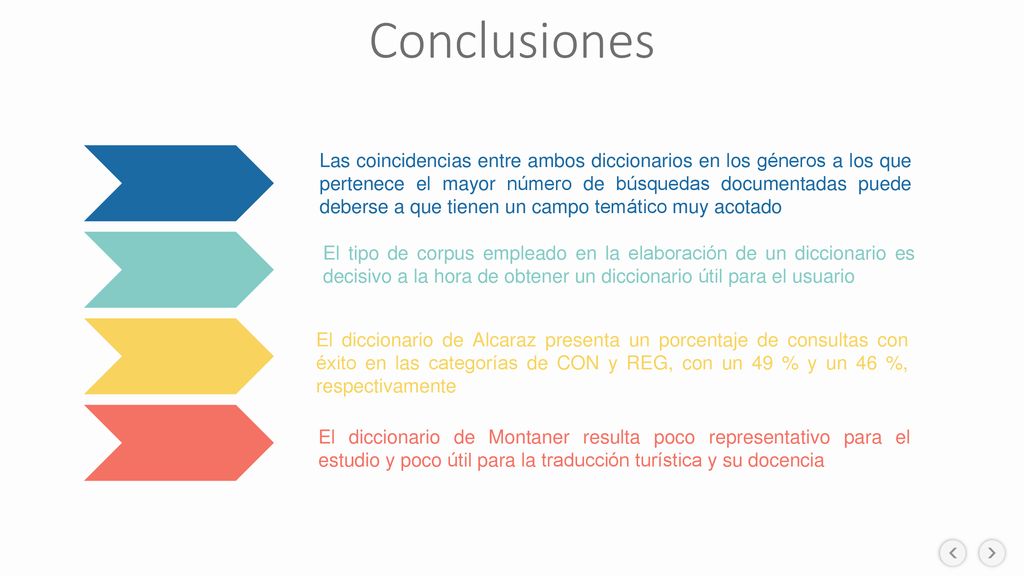 Conclusiones

Las coincidencias entre ambos diccionarios en los géneros a los que pertenece el mayor número de búsquedas documentadas puede deberse a que tienen un campo temático muy acotado

El tipo de corpus empleado en la elaboración de un diccionario es decisivo a la hora de obtener un diccionario útil para el usuario

El diccionario de Alcaraz presenta un porcentaje de consultas con éxito en las categorías de CON y REG, con un 49 % y un 46 %, respectivamente

El diccionario de Montaner resulta poco representativo para el estudio y poco útil para la traducción turística y su docencia